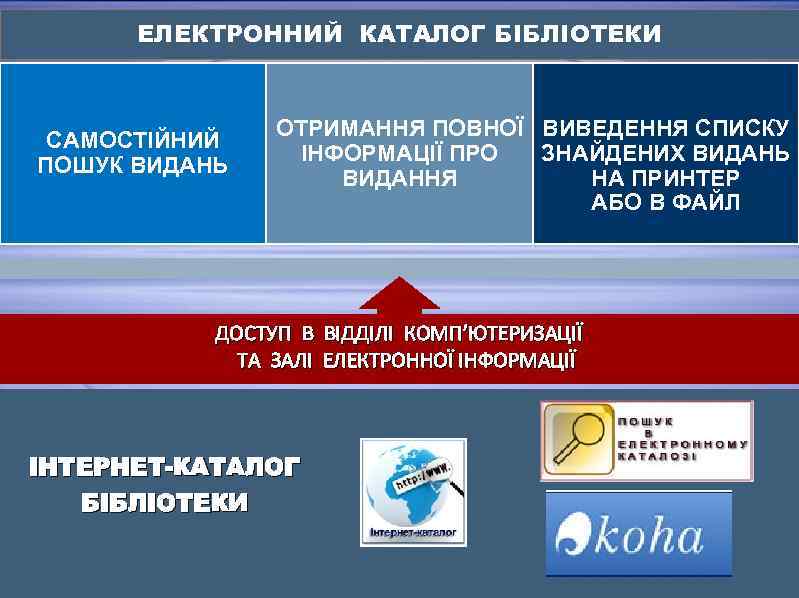 ЕЛЕКТРОННИЙ КАТАЛОГ БІБЛІОТЕКИ

САМОСТІЙНИЙ ПОШУК ВИДАНЬ

ОТРИМАННЯ ПОВНОЇ ІНФОРМАЦІЇ ПРО ВИДАННЯ

ВИВЕДЕННЯ СПИСКУ ЗНАЙДЕНИХ ВИДАНЬ НА ПРИНТЕР АБО В ФАЙЛ

ДОСТУП В ВІДДІЛІ КОМП'ЮТЕРИЗАЦІЇ ТА ЗАЛІ ЕЛЕКТРОННОЇ ІНФОРМАЦІЇ

ІНТЕРНЕТ-КАТАЛОГ БІБЛІОТЕКИ

http://www.

Інтернет-каталог

ПОШУК В ЕЛЕКТРОННОМУ КАТАЛОЗІ

koha